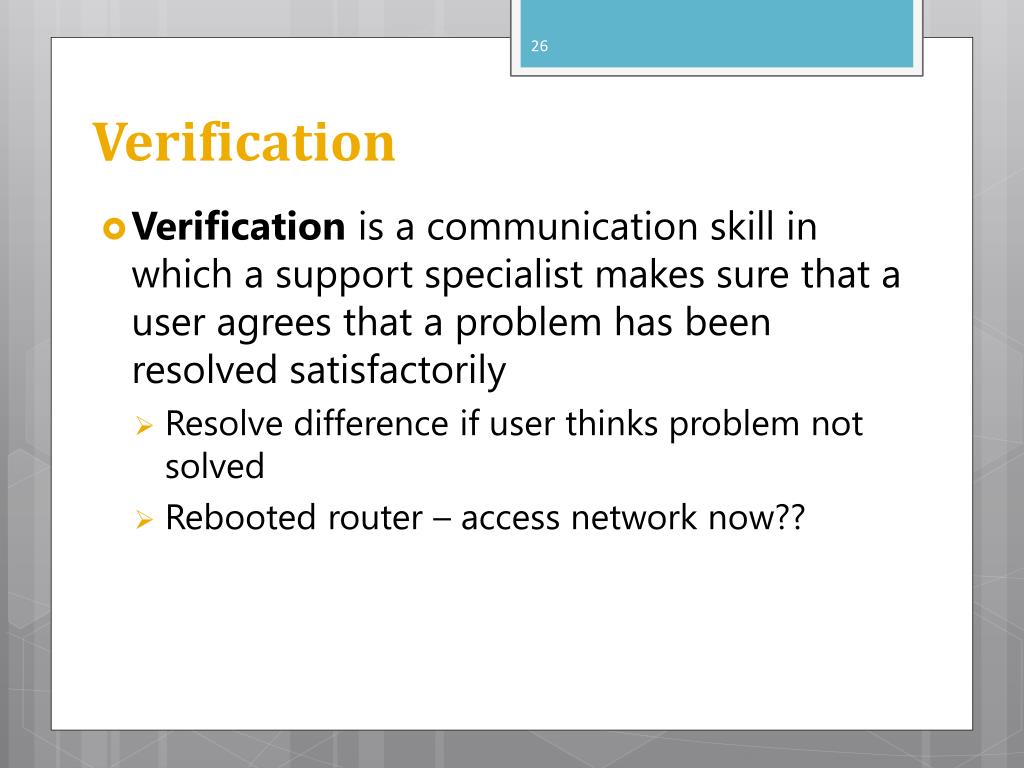 26

Verification

Verification is a communication skill in which a support specialist makes sure that a user agrees that a problem has been resolved satisfactorily

Resolve difference if user thinks problem not solved

Rebooted router – access network now??